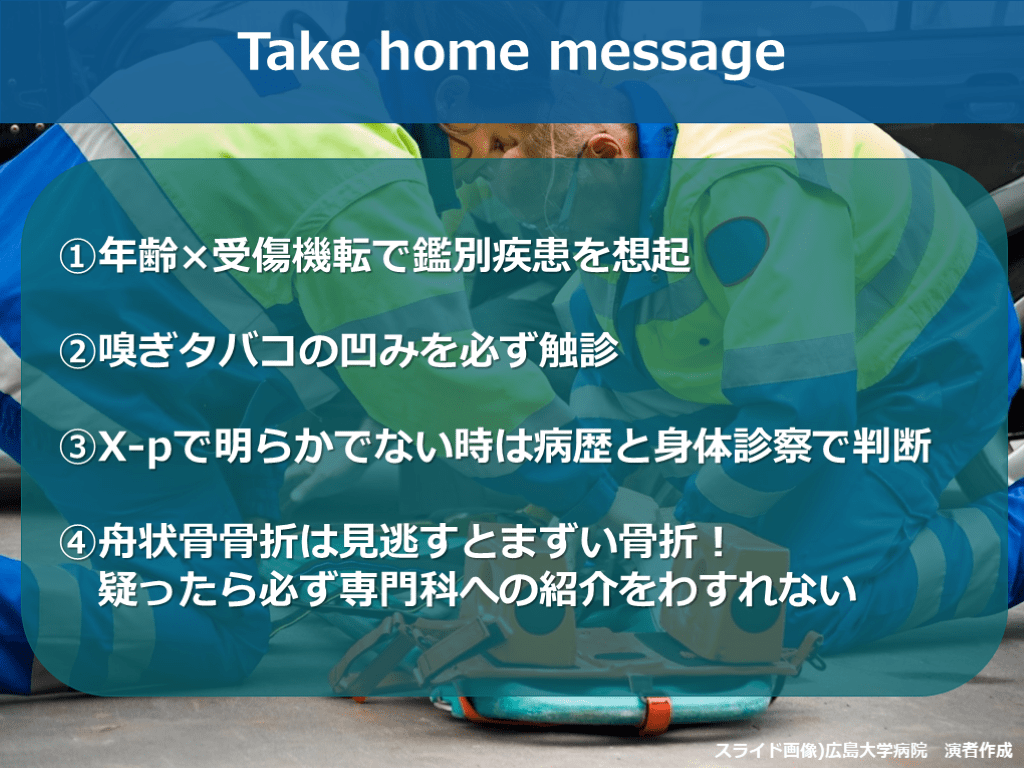 Take home message

①年齢×受傷機転で鑑別疾患を想起

②嗅ぎタバコの凹みを必ず触診

③X-pで明らかでない時は病歴と身体診察で判断

④舟状骨骨折は見逃すとまずい骨折！
疑ったら必ず専門科への紹介をわすれない

スライド画像)広島大学病院　演者作成